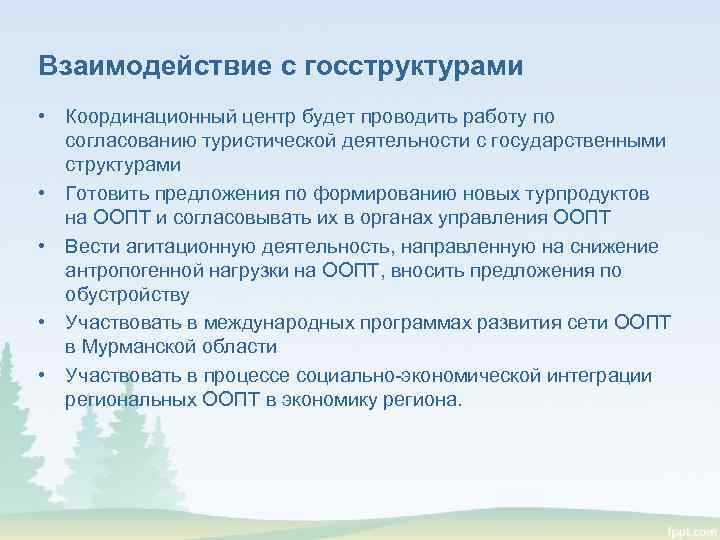 Взаимодействие с госструктурами

• Координационный центр будет проводить работу по согласованию туристической деятельности с государственными структурами
• Готовить предложения по формированию новых турпродуктов на ООПТ и согласовывать их в органах управления ООПТ
• Вести агитационную деятельность, направленную на снижение антропогенной нагрузки на ООПТ, вносить предложения по обустройству
• Участвовать в международных программах развития сети ООПТ в Мурманской области
• Участвовать в процессе социально-экономической интеграции региональных ООПТ в экономику региона.

fppt.com